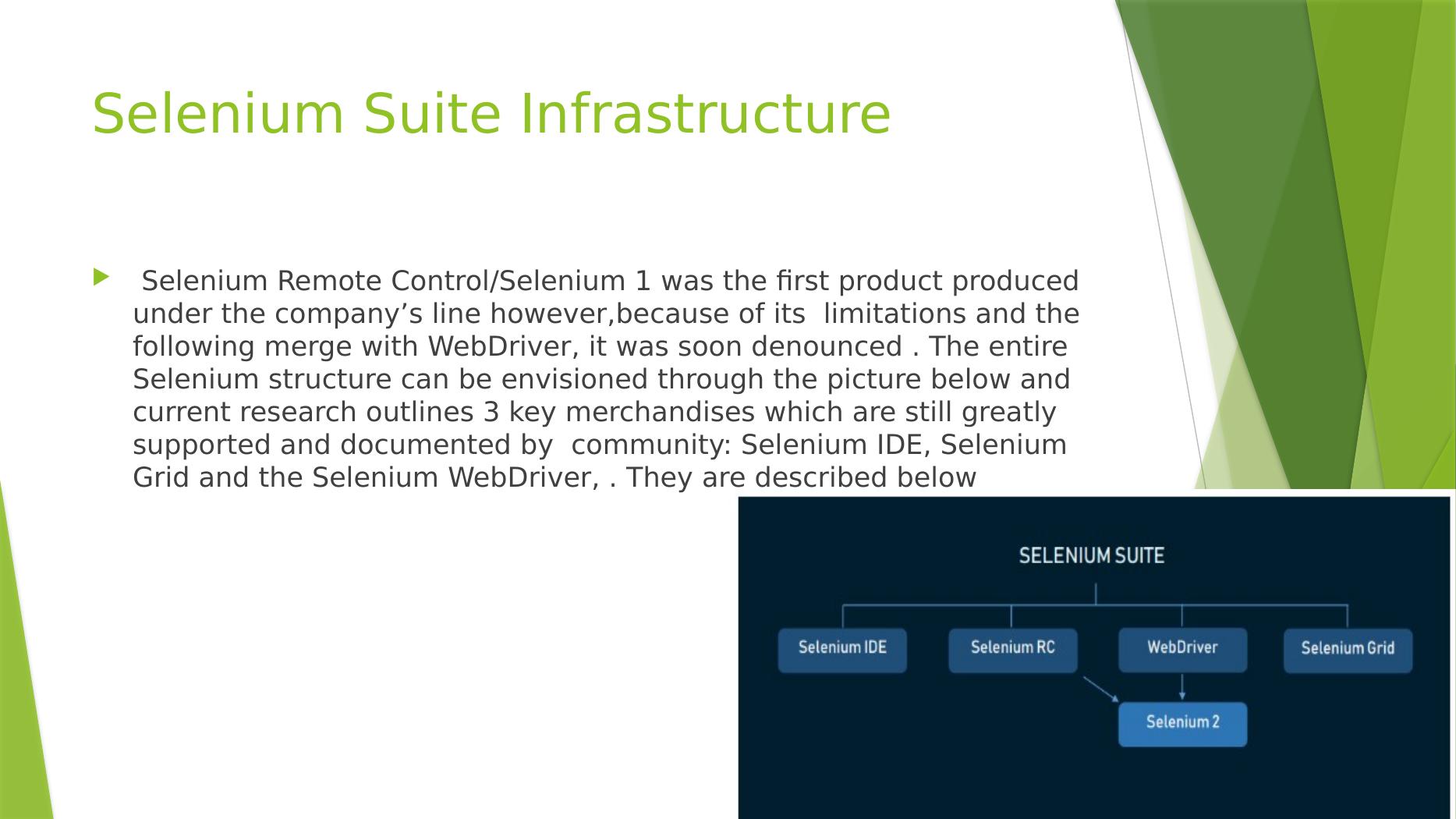 Selenium Suite Infrastructure

Selenium Remote Control/Selenium 1 was the first product produced under the company’s line however,because of its limitations and the following merge with WebDriver, it was soon denounced . The entire Selenium structure can be envisioned through the picture below and current research outlines 3 key merchandises which are still greatly supported and documented by community: Selenium IDE, Selenium Grid and the Selenium WebDriver, . They are described below

SELENIUM SUITE

Selenium IDE

Selenium RC

WebDriver

Selenium Grid

Selenium 2